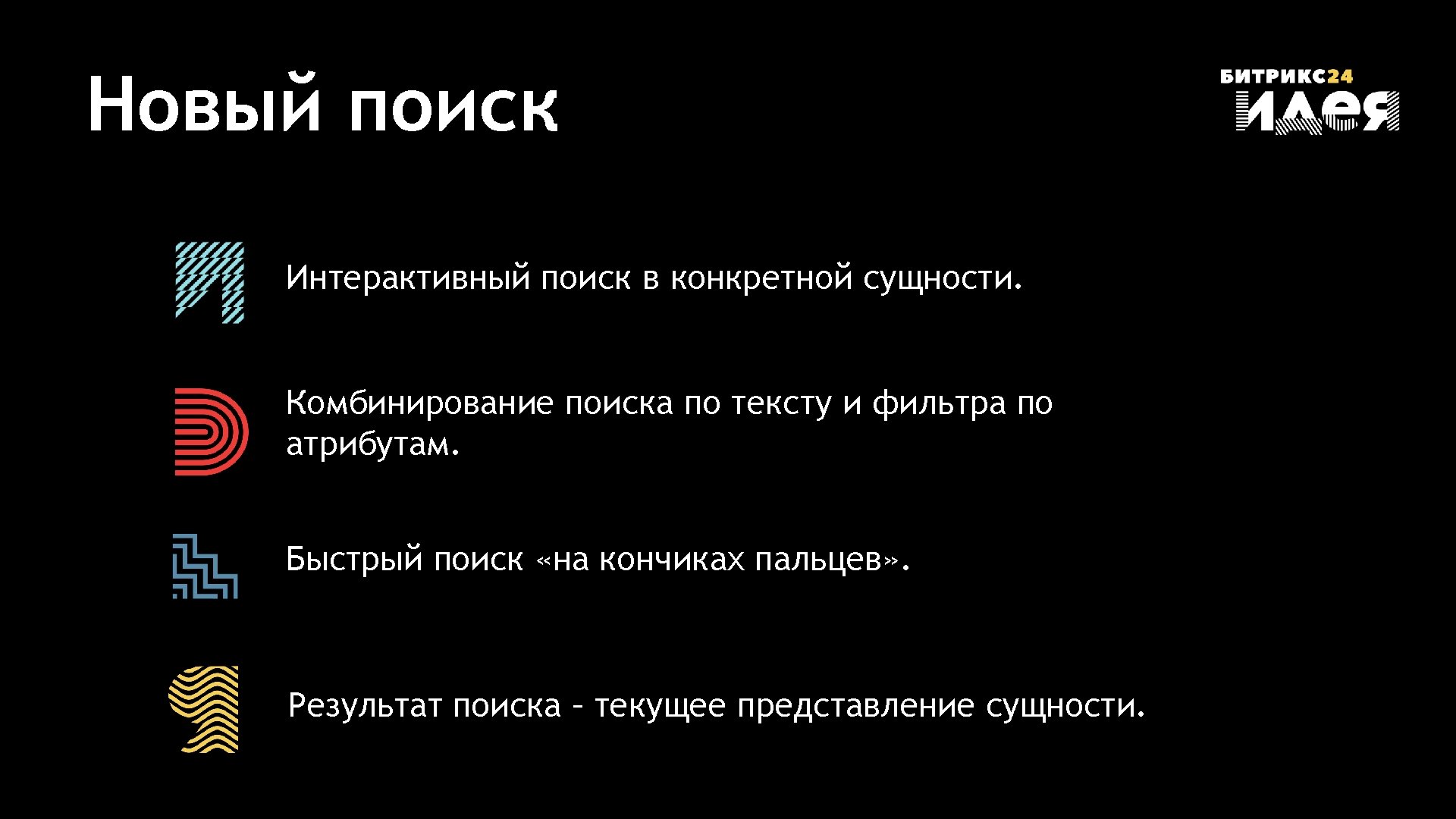 Новый поиск

БИТРИКС24
ИДЕЯ

Интерактивный поиск в конкретной сущности.

Комбинирование поиска по тексту и фильтра по атрибутам.

Быстрый поиск «на кончиках пальцев».

Результат поиска – текущее представление сущности.